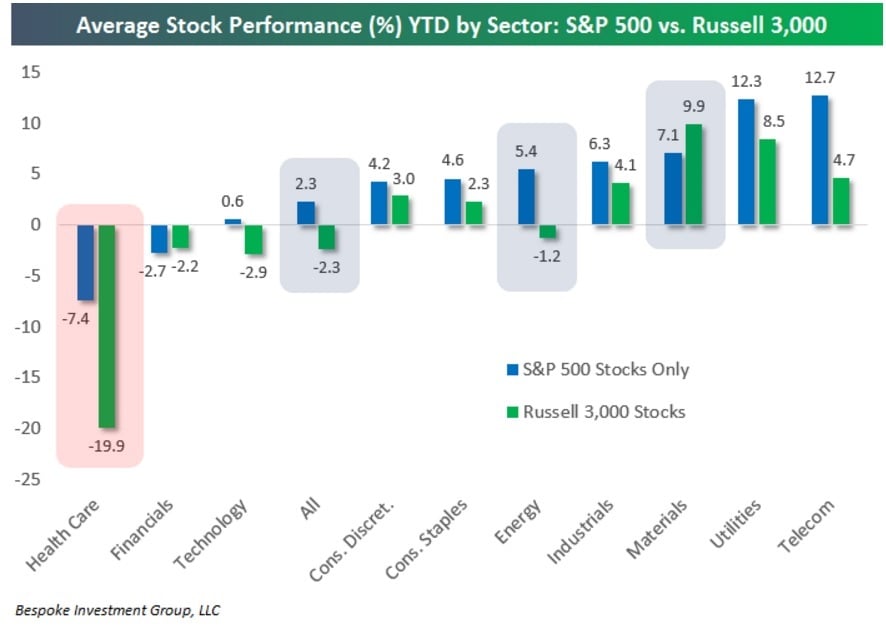 Average Stock Performance (%) YTD by Sector: S&P 500 vs. Russell 3,000

15
10
5
0
-5
-10
-15
-20
-25

-7.4
-19.9
-2.7
-2.2
0.6
-2.9
2.3
-2.3
4.2
3.0
4.6
2.3
5.4
-1.2
6.3
4.1
7.1
9.9
12.3
8.5
12.7
4.7

S&P 500 Stocks Only
Russell 3,000 Stocks

Health Care
Financials
Technology
All
Cons. Discret.
Cons. Staples
Energy
Industrials
Materials
Utilities
Telecom

Bespoke Investment Group, LLC